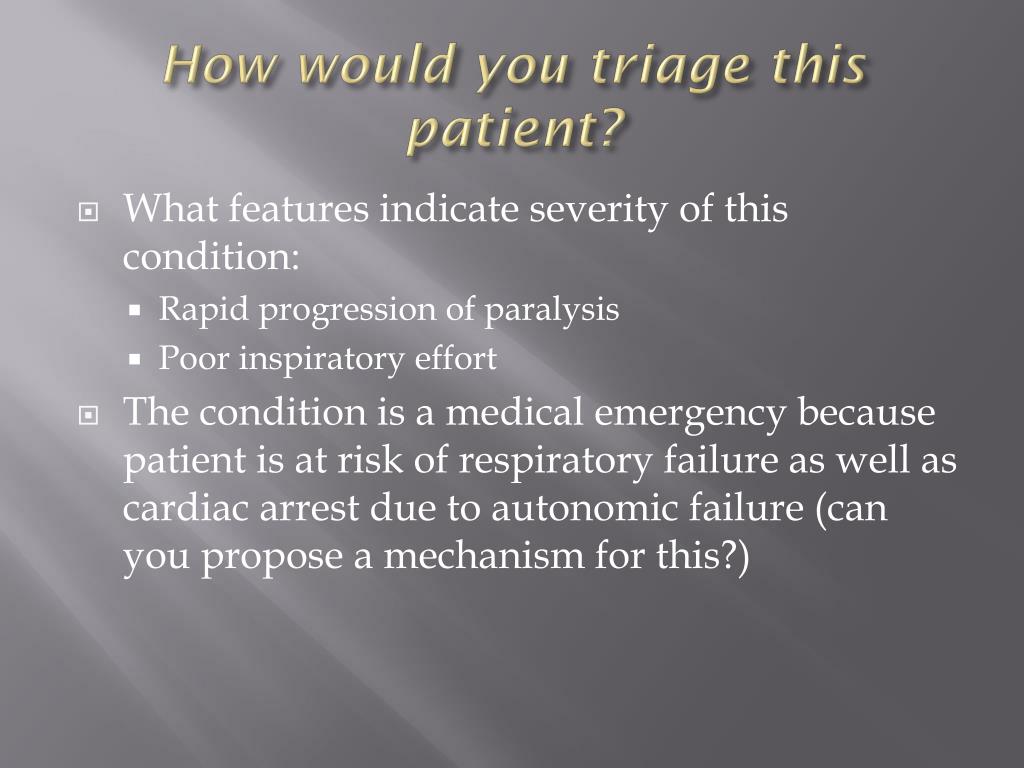 How would you triage this patient?

What features indicate severity of this condition:

Rapid progression of paralysis

Poor inspiratory effort

The condition is a medical emergency because patient is at risk of respiratory failure as well as cardiac arrest due to autonomic failure (can you propose a mechanism for this?)